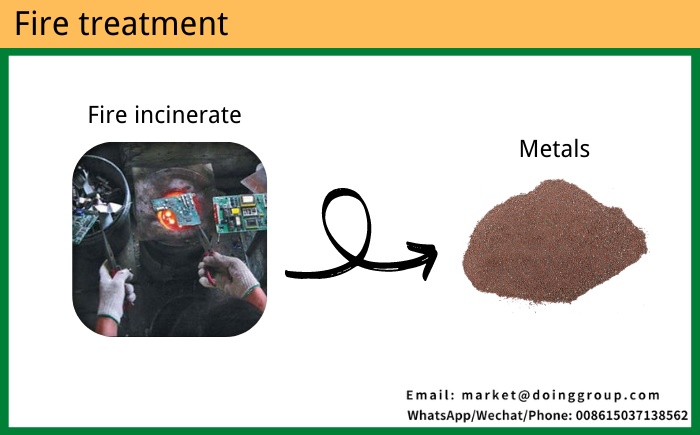 Fire treatment

Fire incinerate

Metals

Email: market@doinggroup.com
WhatsApp/Wechat/Phone: 008615037138562